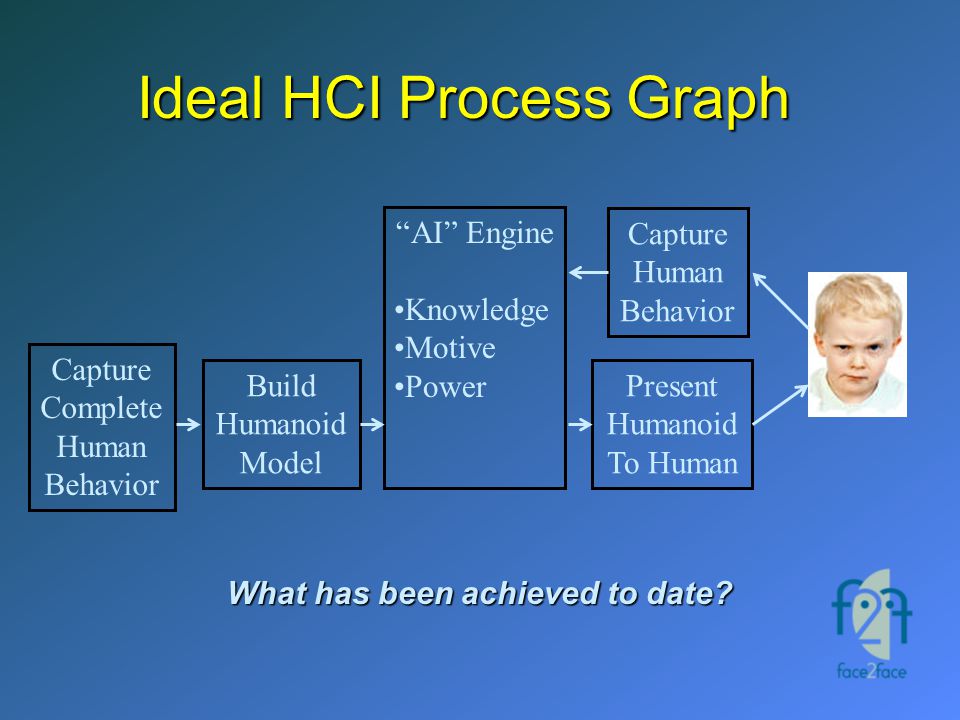 Ideal HCI Process Graph

Capture Complete Human Behavior

Build Humanoid Model

“AI” Engine

•Knowledge
•Motive
•Power

Capture Human Behavior

Present Humanoid To Human

What has been achieved to date?

f2f

face2face